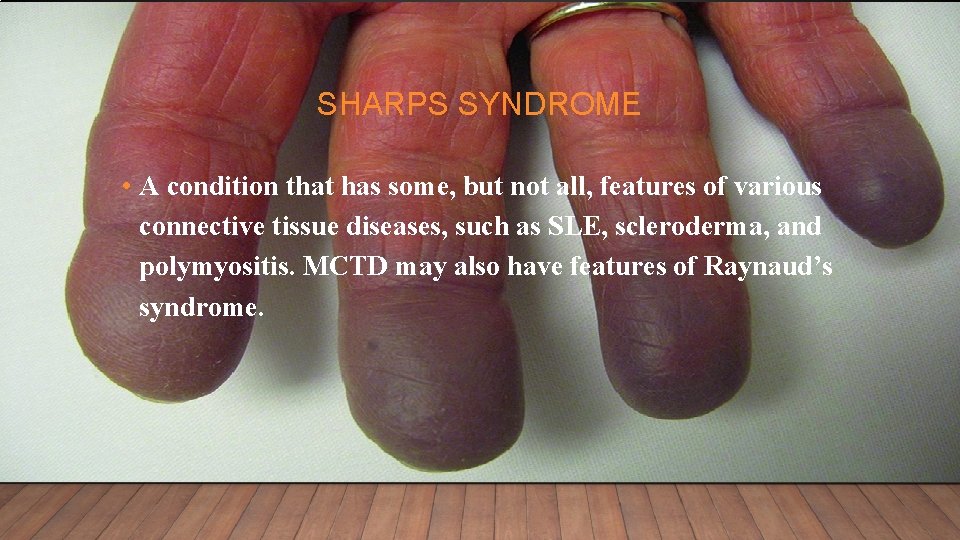 SHARPS SYNDROME

• A condition that has some, but not all, features of various connective tissue diseases, such as SLE, scleroderma, and polymyositis. MCTD may also have features of Raynaud's syndrome.